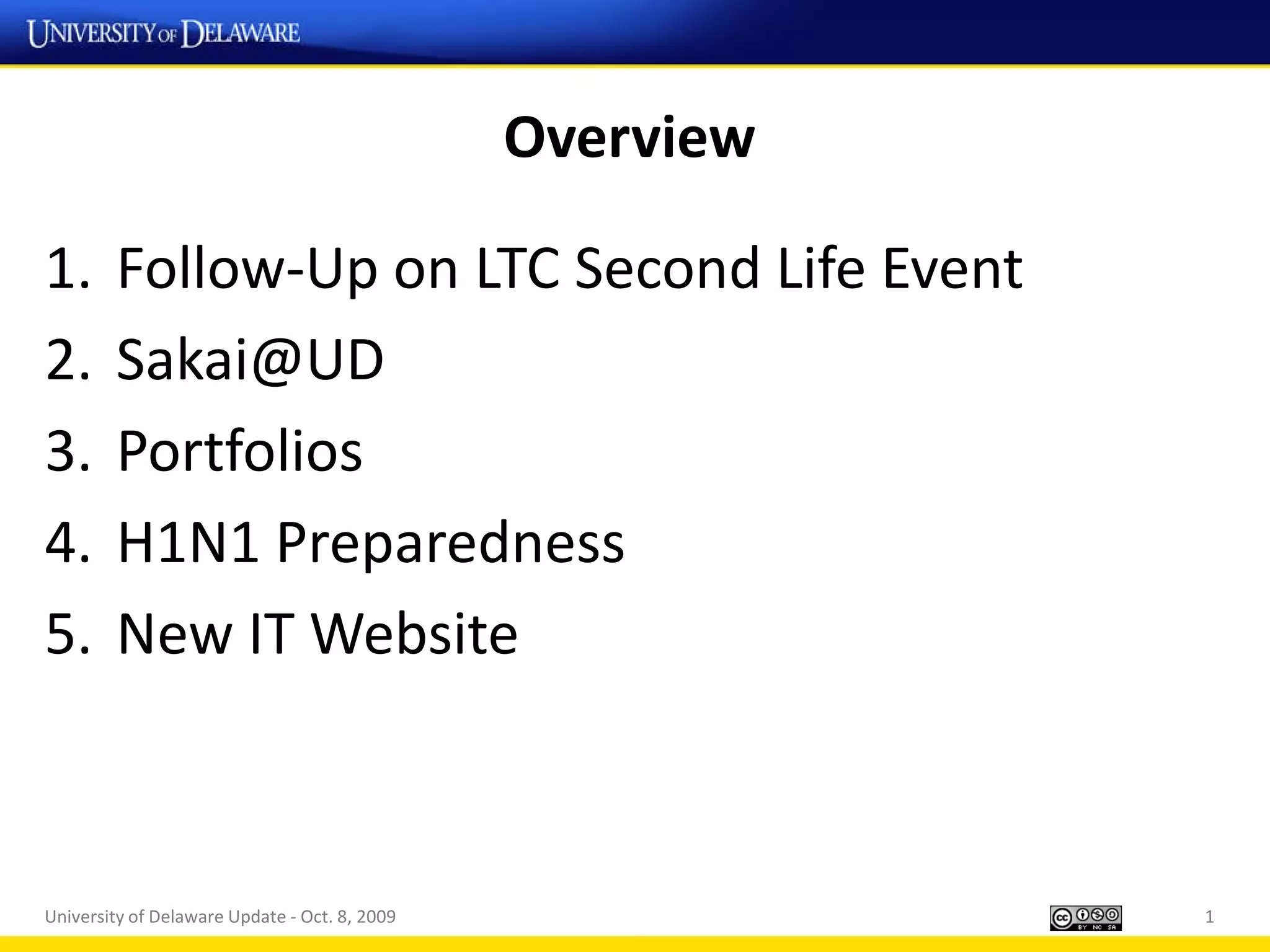 UNIVERSITY OF DELAWARE

Overview

1. Follow-Up on LTC Second Life Event
2. Sakai@UD
3. Portfolios
4. H1N1 Preparedness
5. New IT Website

University of Delaware Update - Oct. 8, 2009

cc BY NC SA

1